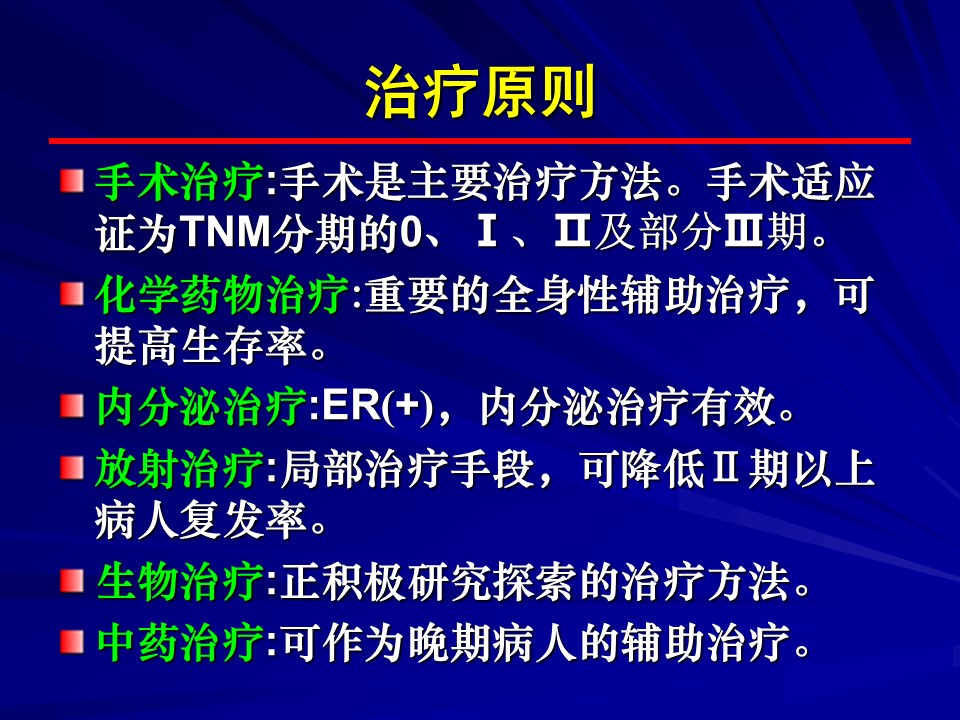 治疗原则

手术治疗:手术是主要治疗方法。手术适应证为TNM分期的0、Ⅰ、Ⅱ及部分Ⅲ期。

化学药物治疗:重要的全身性辅助治疗，可提高生存率。

内分泌治疗:ER(+)，内分泌治疗有效。

放射治疗:局部治疗手段，可降低Ⅱ期以上病人复发率。

生物治疗:正积极研究探索的治疗方法。

中药治疗:可作为晚期病人的辅助治疗。